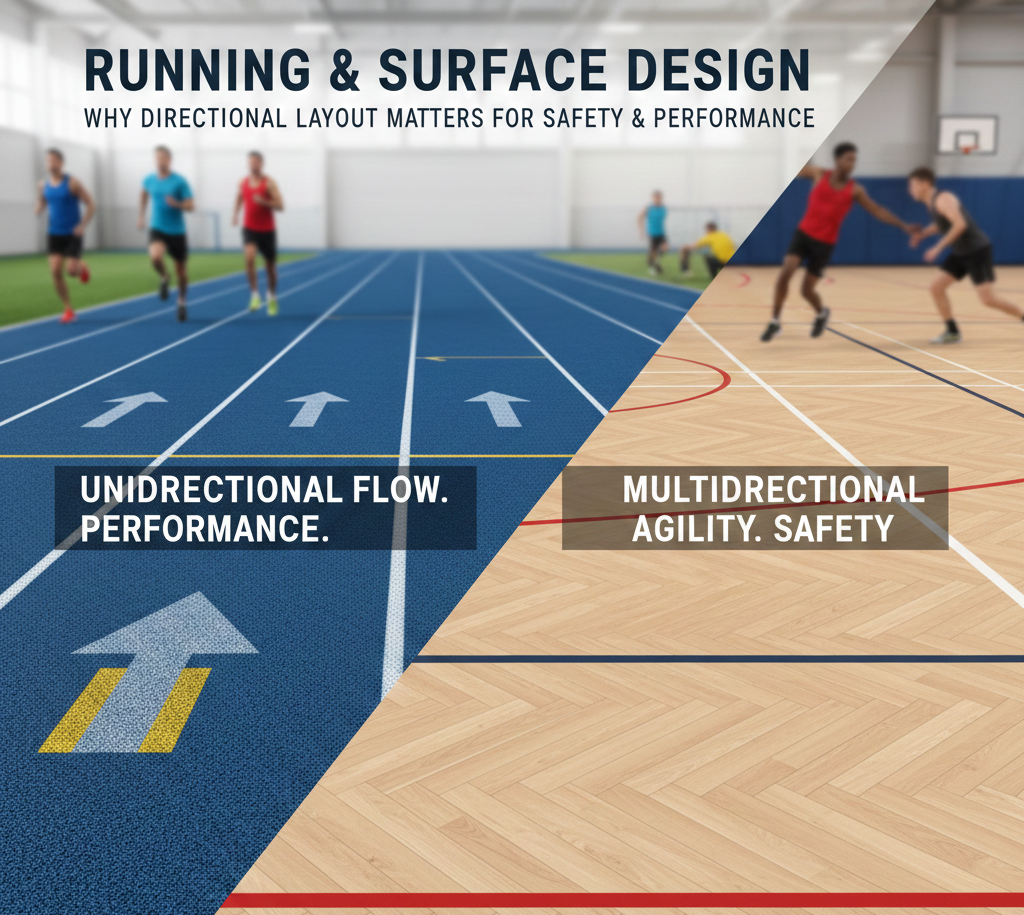 RUNNING & SURFACE DESIGN
WHY DIRECTIONAL LAYOUT MATTERS FOR SAFETY & PERFORMANCE

UNIDRECTIONAL FLOW. PERFORMANCE.

MULTIDRECTIONAL AGILITY. SAFETY